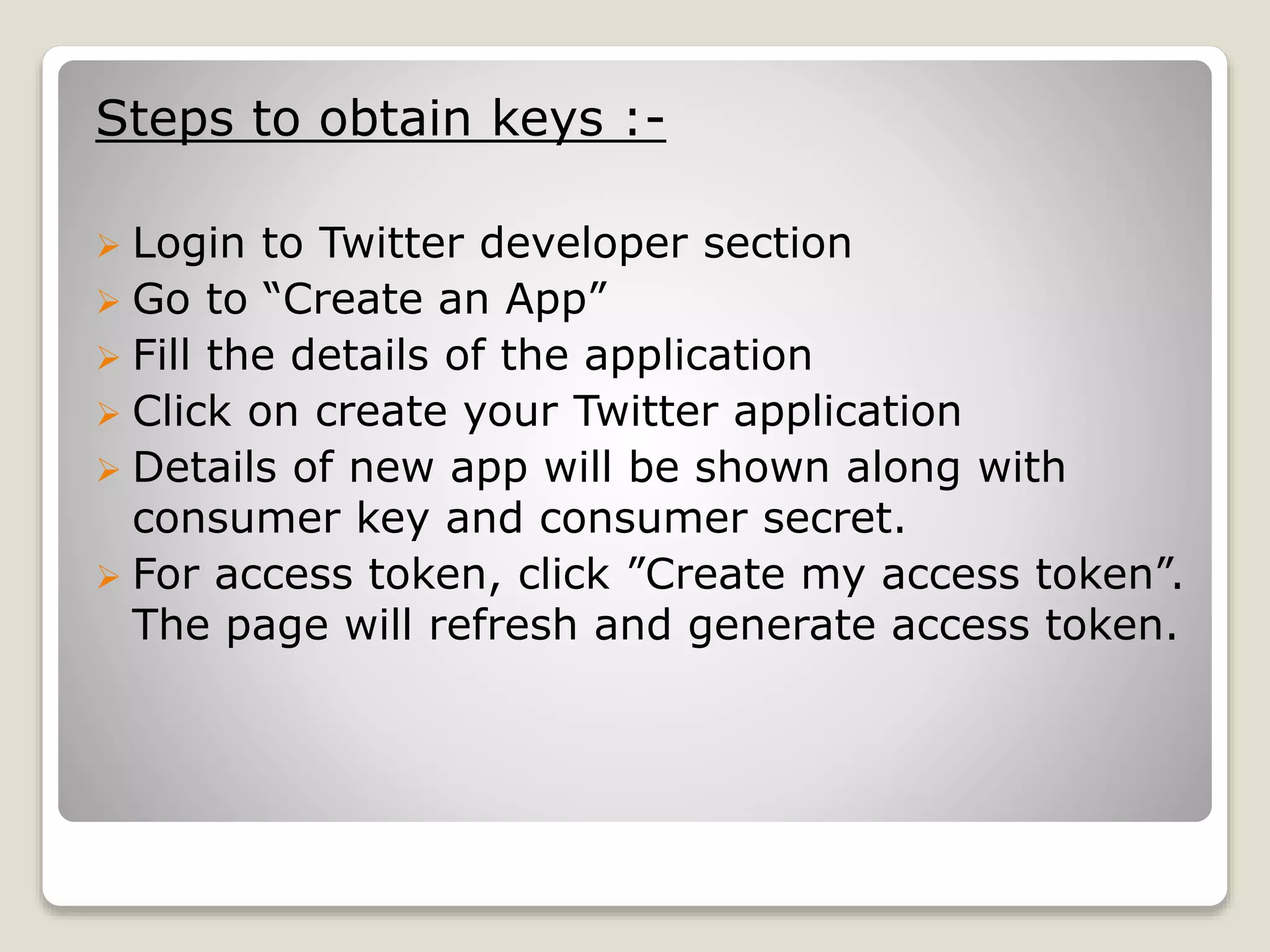 Steps to obtain keys :-

➢ Login to Twitter developer section
➢ Go to “Create an App”
➢ Fill the details of the application
➢ Click on create your Twitter application
➢ Details of new app will be shown along with consumer key and consumer secret.
➢ For access token, click ”Create my access token”. The page will refresh and generate access token.